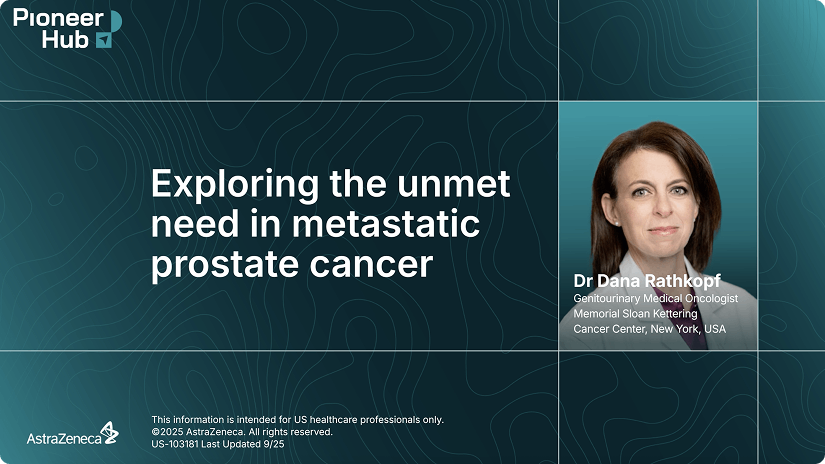 Pioneer Hub

Exploring the unmet need in metastatic prostate cancer

Dr Dana Rathkopf
Genitourinary Medical Oncologist
Memorial Sloan Kettering Cancer Center, New York, USA

AstraZeneca

This information is intended for US healthcare professionals only.
©2025 AstraZeneca. All rights reserved.
US-103181 Last Updated 9/25